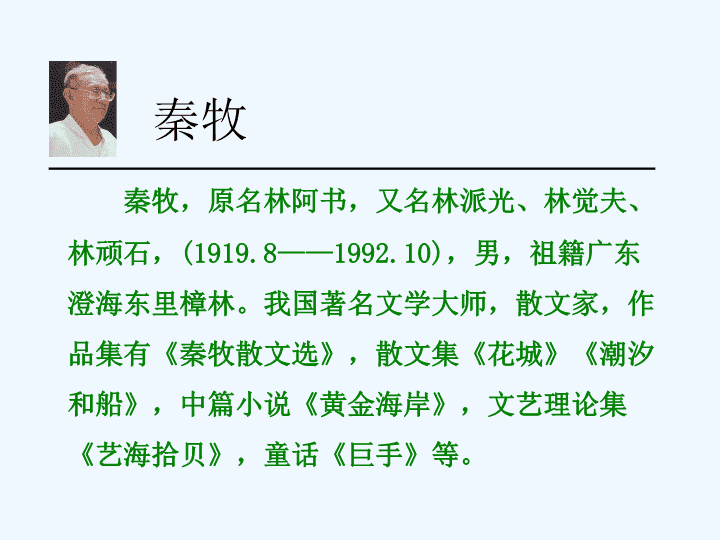 秦牧

秦牧，原名林阿书，又名林派光、林觉夫、林顽石，(1919.8——1992.10)，男，祖籍广东澄海东里樟林。我国著名文学大师，散文家，作品集有《秦牧散文选》，散文集《花城》《潮汐和船》，中篇小说《黄金海岸》，文艺理论集《艺海拾贝》，童话《巨手》等。